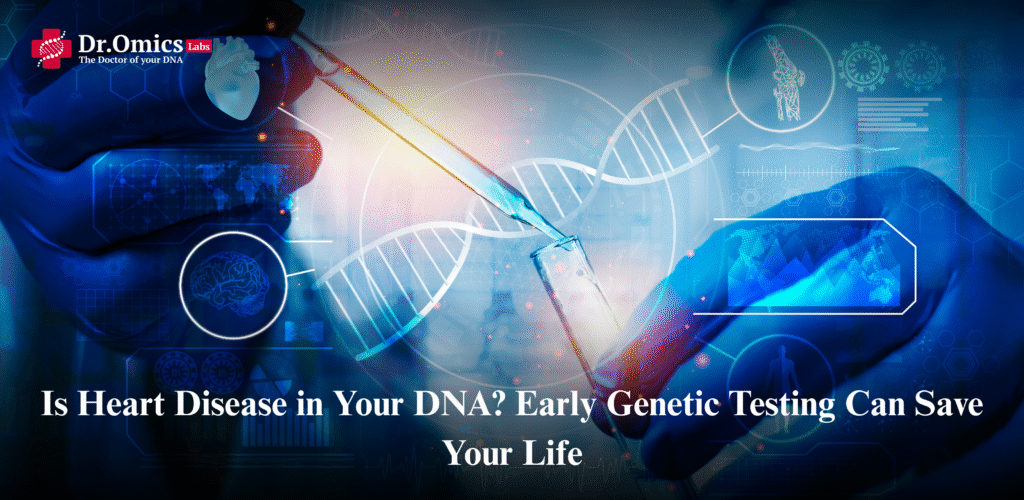 Dr.Omics Labs
The Doctor of your DNA

Is Heart Disease in Your DNA? Early Genetic Testing Can Save Your Life